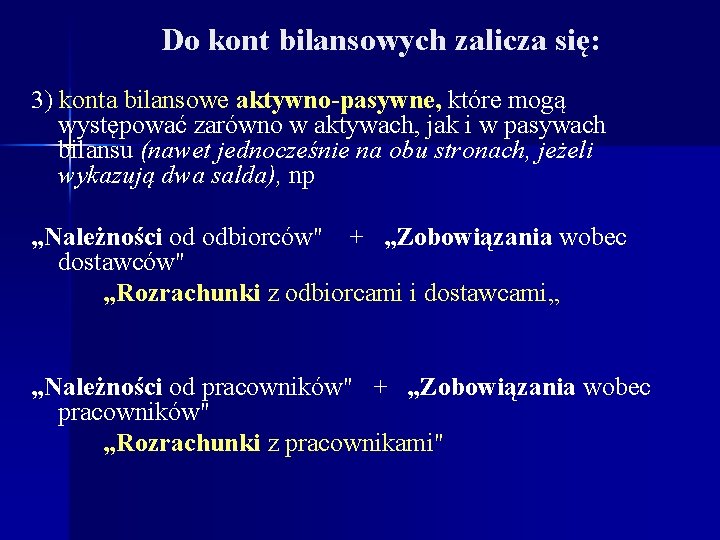 Do kont bilansowych zalicza się:

3) konta bilansowe aktywno-pasywne, które mogą występować zarówno w aktywach, jak i w pasywach bilansu (nawet jednocześnie na obu stronach, jeżeli wykazują dwa salda), np

„Należności od odbiorców" + „Zobowiązania wobec dostawców"

„Rozrachunki z odbiorcami i dostawcami„

„Należności od pracowników" + „Zobowiązania wobec pracowników"

„Rozrachunki z pracownikami"